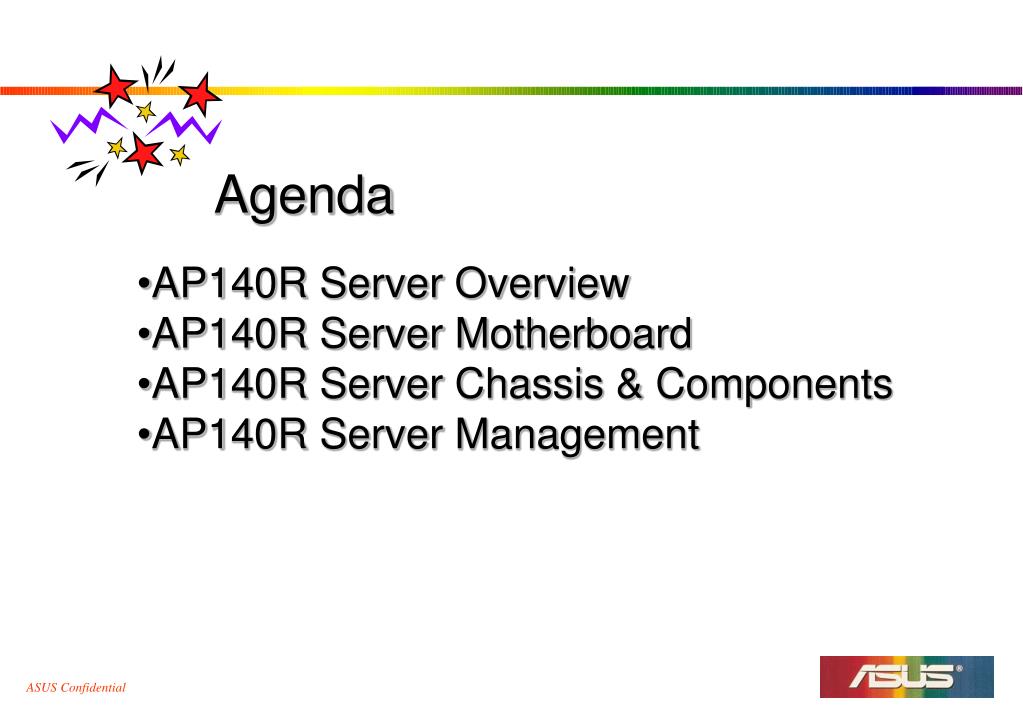 Agenda

•AP140R Server Overview
•AP140R Server Motherboard
•AP140R Server Chassis & Components
•AP140R Server Management

ASUS Confidential

ASUS®